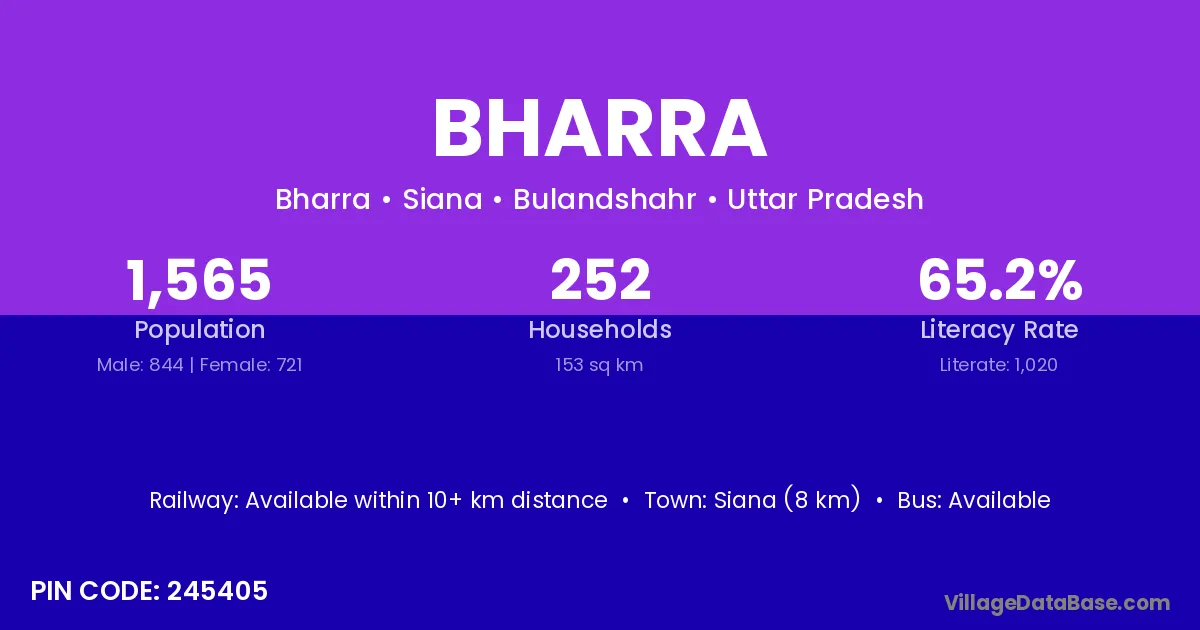 BHARRA

Bharra • Siana • Bulandshahr • Uttar Pradesh

1,565
Population
Male: 844 | Female: 721

252
Households
153 sq km

65.2%
Literacy Rate
Literate: 1,020

Railway: Available within 10+ km distance • Town: Siana (8 km) • Bus: Available

PIN CODE: 245405

VillageDataBase.com